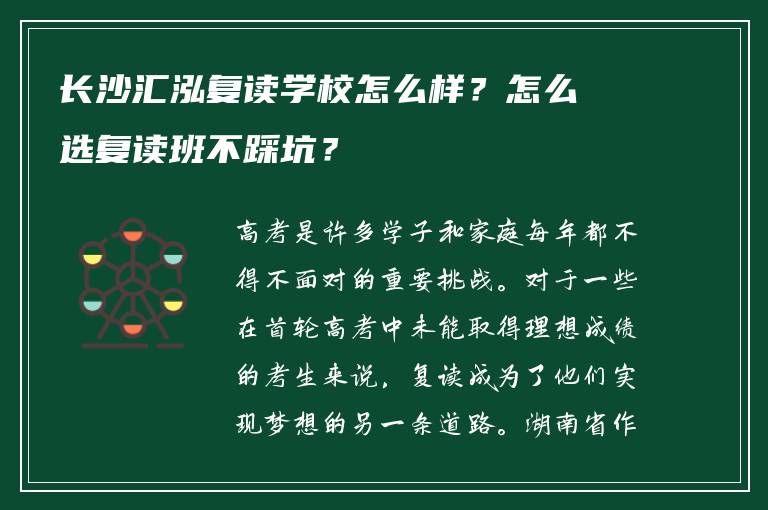 长沙汇泓复读学校怎么样？怎么选复读班不踩坑？

高考是许多学子和家庭每年都不得不面对的重要挑战。对于一些在首轮高考中未能取得理想成绩的考生来说，复读成为了他们实现梦想的另一条道路。湖南省作